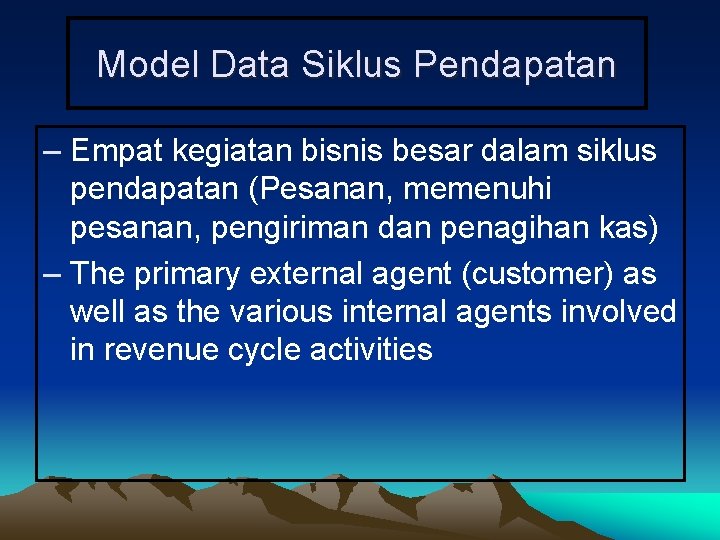 Model Data Siklus Pendapatan

– Empat kegiatan bisnis besar dalam siklus pendapatan (Pesanan, memenuhi pesanan, pengiriman dan penagihan kas)

– The primary external agent (customer) as well as the various internal agents involved in revenue cycle activities